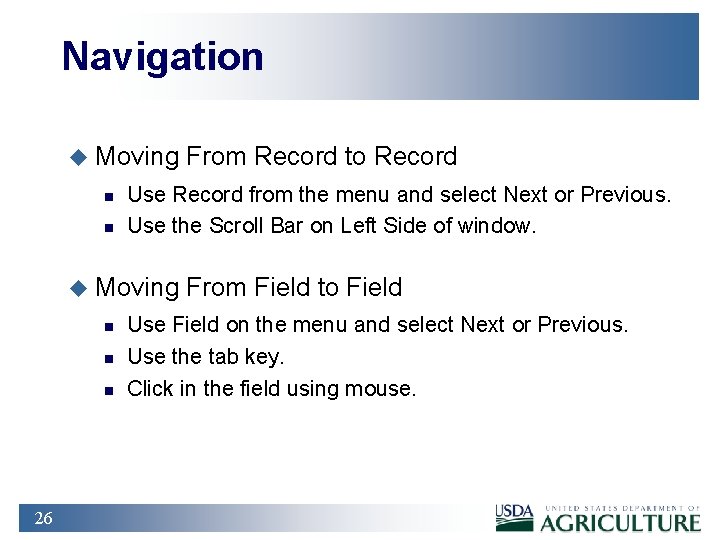 Navigation

Moving From Record to Record

Use Record from the menu and select Next or Previous.

Use the Scroll Bar on Left Side of window.

Moving From Field to Field

Use Field on the menu and select Next or Previous.

Use the tab key.

Click in the field using mouse.

26

USDA UNITED STATES DEPARTMENT OF AGRICULTURE